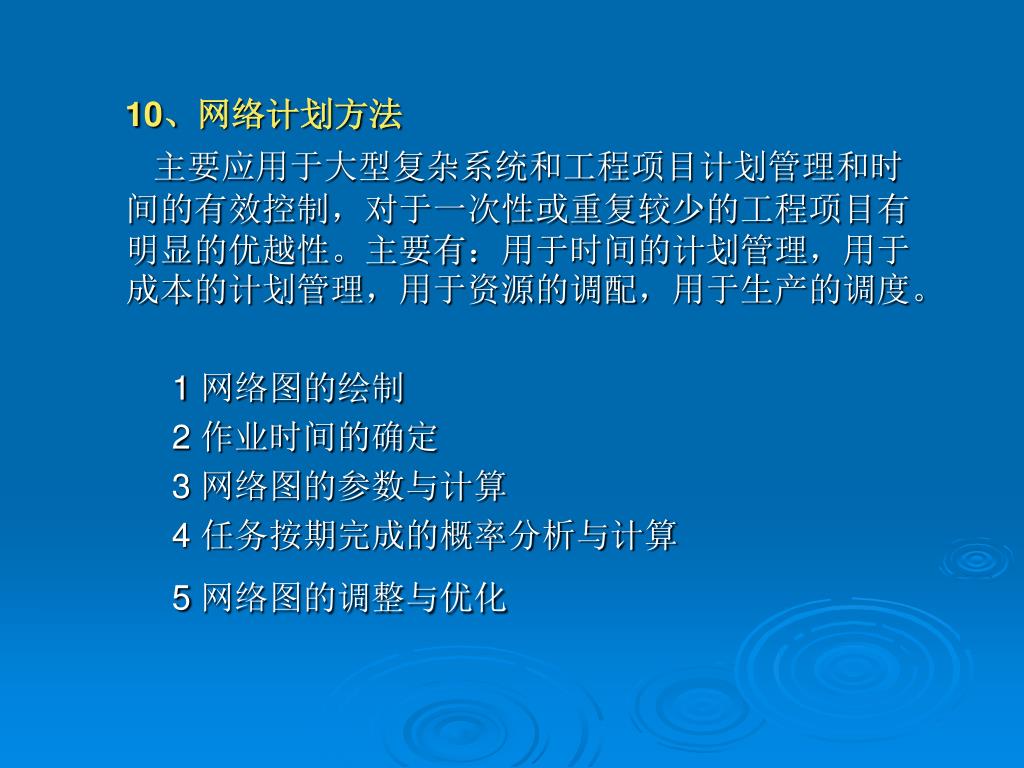 10、网络计划方法

主要应用于大型复杂系统和工程项目计划管理和时间的有效控制，对于一次性或重复较少的工程项目有明显的优越性。主要有：用于时间的计划管理，用于成本的计划管理，用于资源的调配，用于生产的调度。

1 网络图的绘制
2 作业时间的确定
3 网络图的参数与计算
4 任务按期完成的概率分析与计算
5 网络图的调整与优化